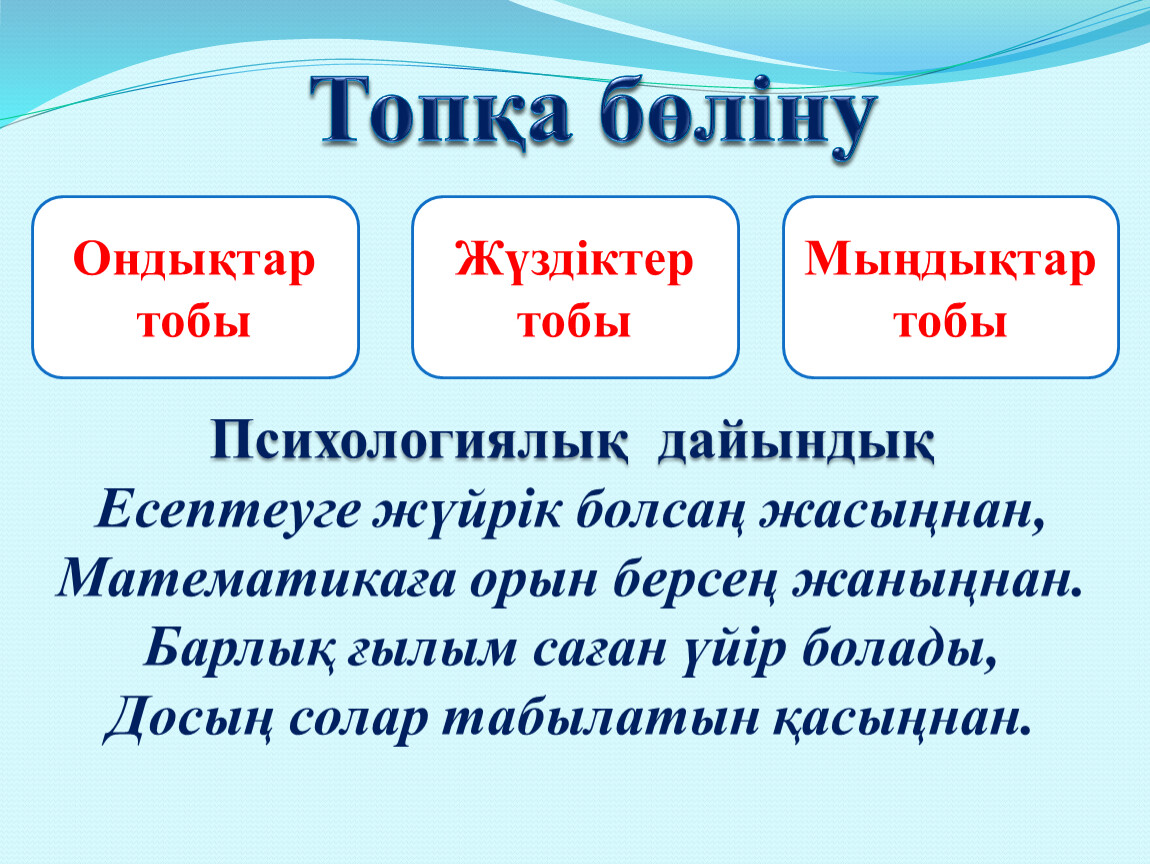 Топқа бөліну

Ондықтар тобы

Жүздіктер тобы

Мыңдықтар тобы

Психологиялық дайындық
Есептеуге жүйрік болсаң жасыңнан,
Математикаға орын берсең жаныңнан.
Барлық ғылым саған үйір болады,
Досың солар табылатын қасыңнан.